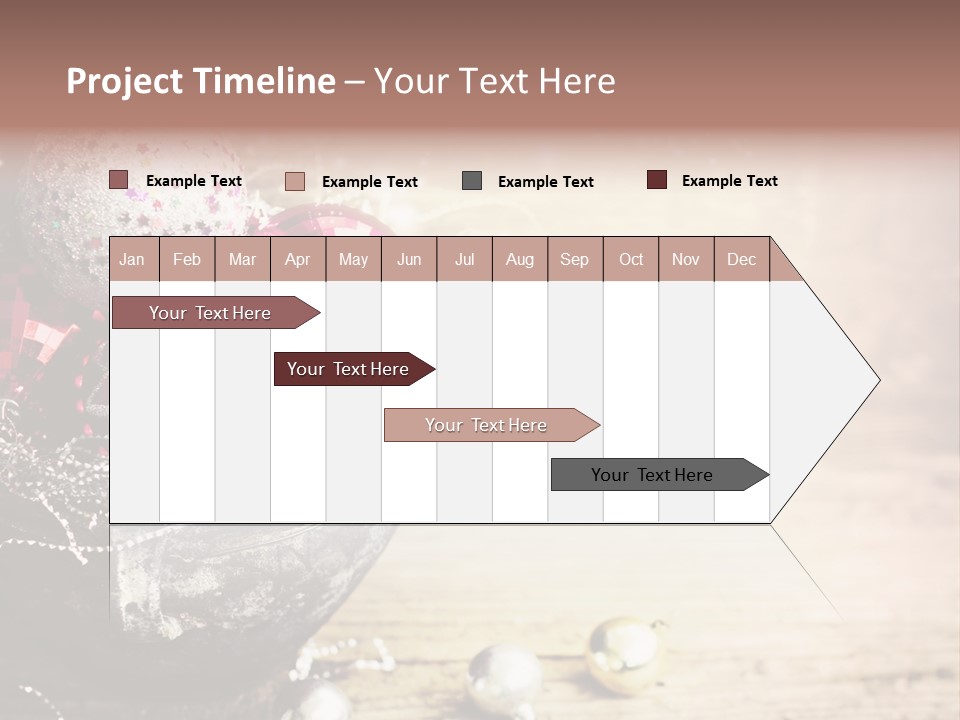 Project Timeline – Your Text Here

Example Text Example Text Example Text Example Text

| Jan | Feb | Mar | Apr | May | Jun | Jul | Aug | Sep | Oct | Nov | Dec |
|---|---|---|---|---|---|---|---|---|---|---|---|

Your Text Here

Your Text Here

Your Text Here

Your Text Here